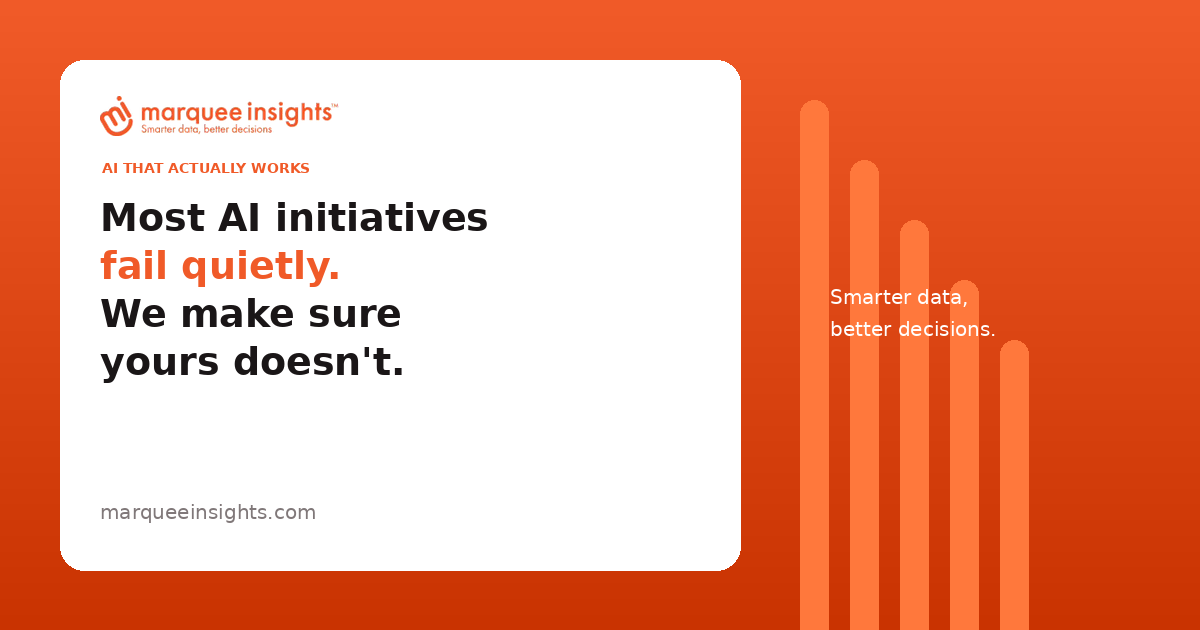 marquee insights™
Smarter data, better decisions

AI THAT ACTUALLY WORKS

Most AI initiatives fail quietly. We make sure yours doesn't.

marqueeinsights.com

Smarter data, better decisions.